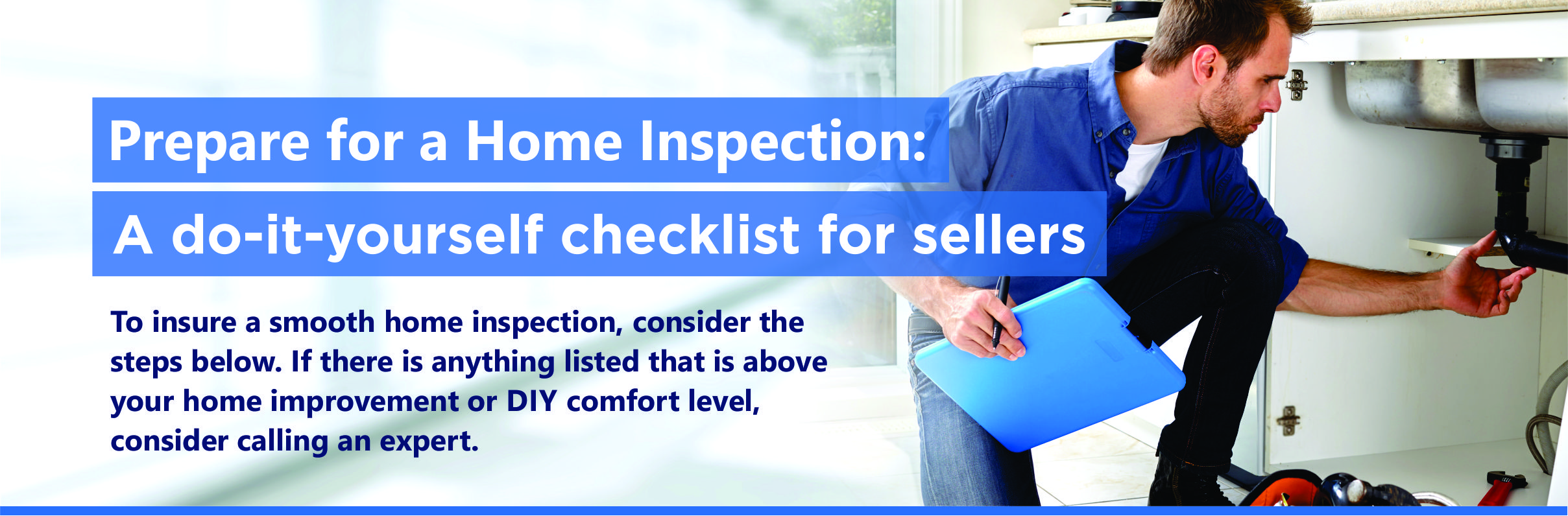 Prepare for a Home Inspection:

A do-it-yourself checklist for sellers

To insure a smooth home inspection, consider the steps below. If there is anything listed that is above your home improvement or DIY comfort level, consider calling an expert.